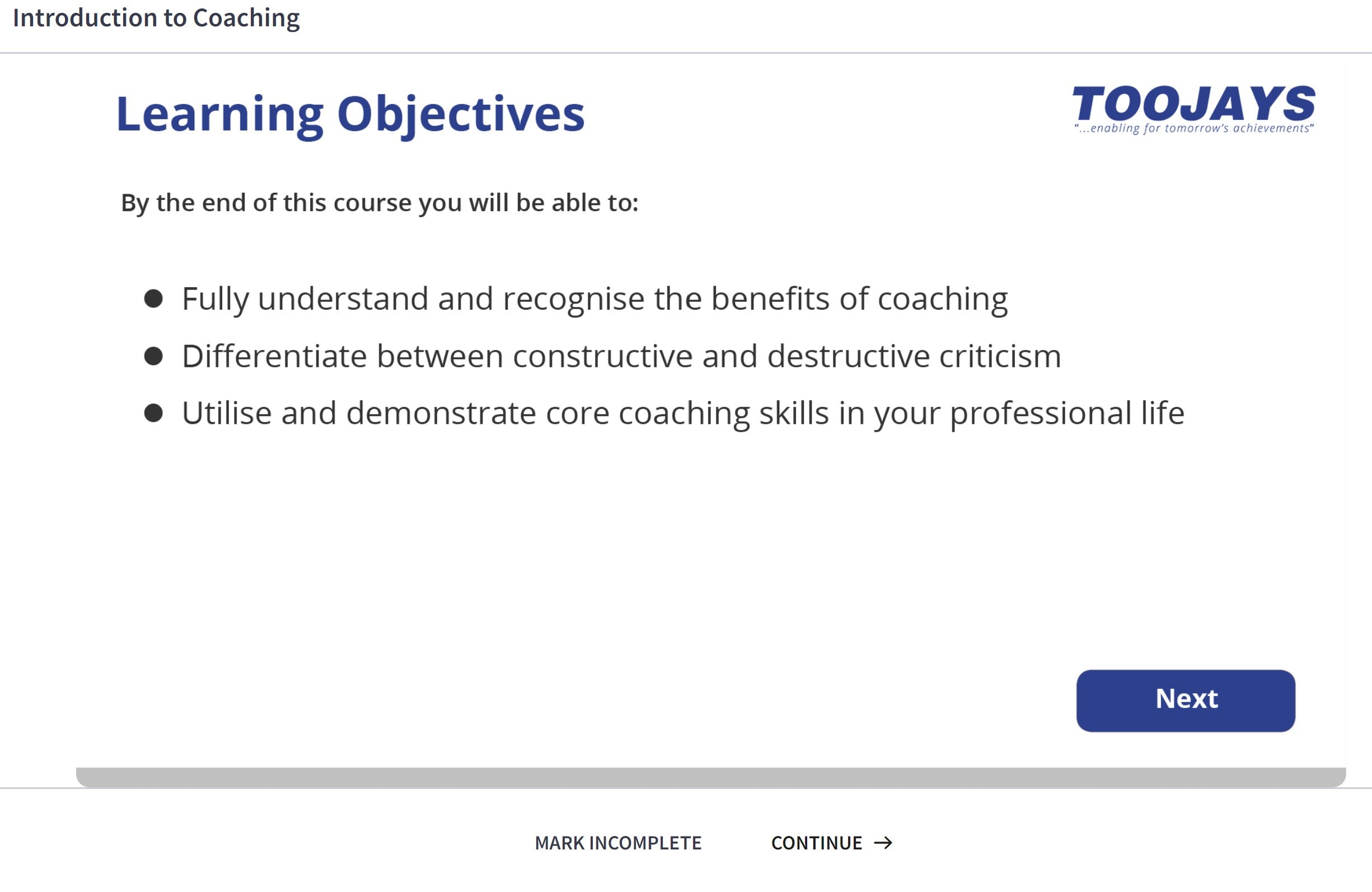 Introduction to Coaching

Learning Objectives

TOOJAYS
"...enabling for tomorrow's achievements"

By the end of this course you will be able to:

- Fully understand and recognise the benefits of coaching
- Differentiate between constructive and destructive criticism
- Utilise and demonstrate core coaching skills in your professional life

Next

MARK INCOMPLETE

CONTINUE →